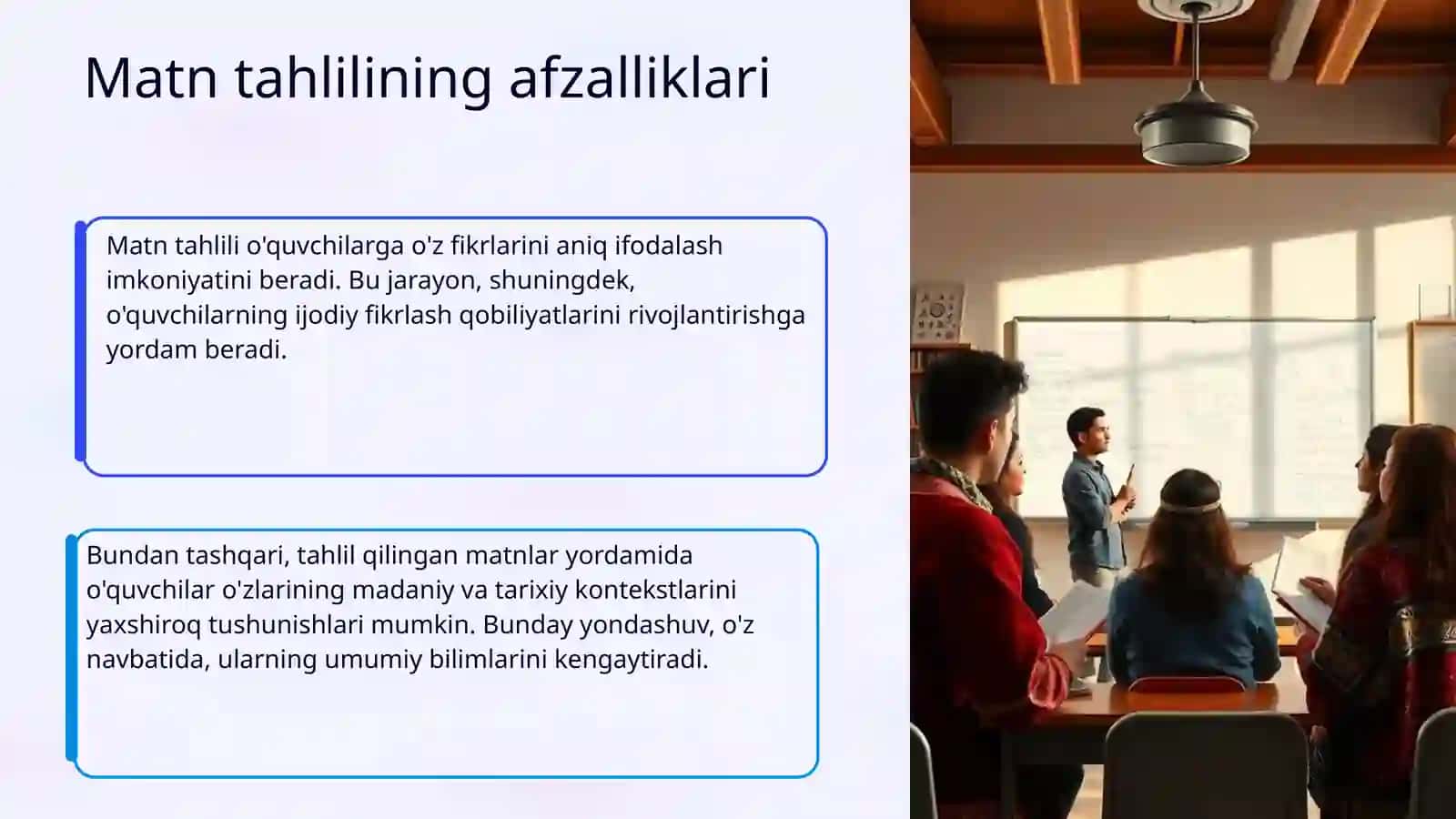 Matn tahlilining afzalliklari

Matn tahlili o'quvchilarga o'z fikrlarini aniq ifodalash imkoniyatini beradi. Bu jarayon, shuningdek, o'quvchilarning ijodiy fikrlash qobiliyatlarini rivojlantirishga yordam beradi.

Bundan tashqari, tahlil qilingan matnlar yordamida o'quvchilar o'zlarining madaniy va tarixiy kontekstlarini yaxshiroq tushunishlari mumkin. Bunday yondashuv, o'z navbatida, ularning umumiy bilimlarini kengaytiradi.